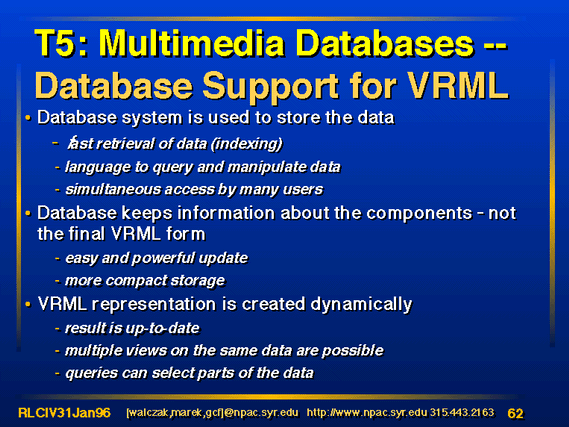 T5: Multimedia Databases -- Database Support for VRML

• Database system is used to store the data

- fast retrieval of data (indexing)

- language to query and manipulate data

- simultaneous access by many users

• Database keeps information about the components - not the final VRML form

- easy and powerful update

- more compact storage

• VRML representation is created dynamically

- result is up-to-date

- multiple views on the same data are possible

- queries can select parts of the data

RLCIV31Jan96 [walczak,marek,gcf]@npac.syr.edu http://www.npac.syr.edu 315.443.2163 62